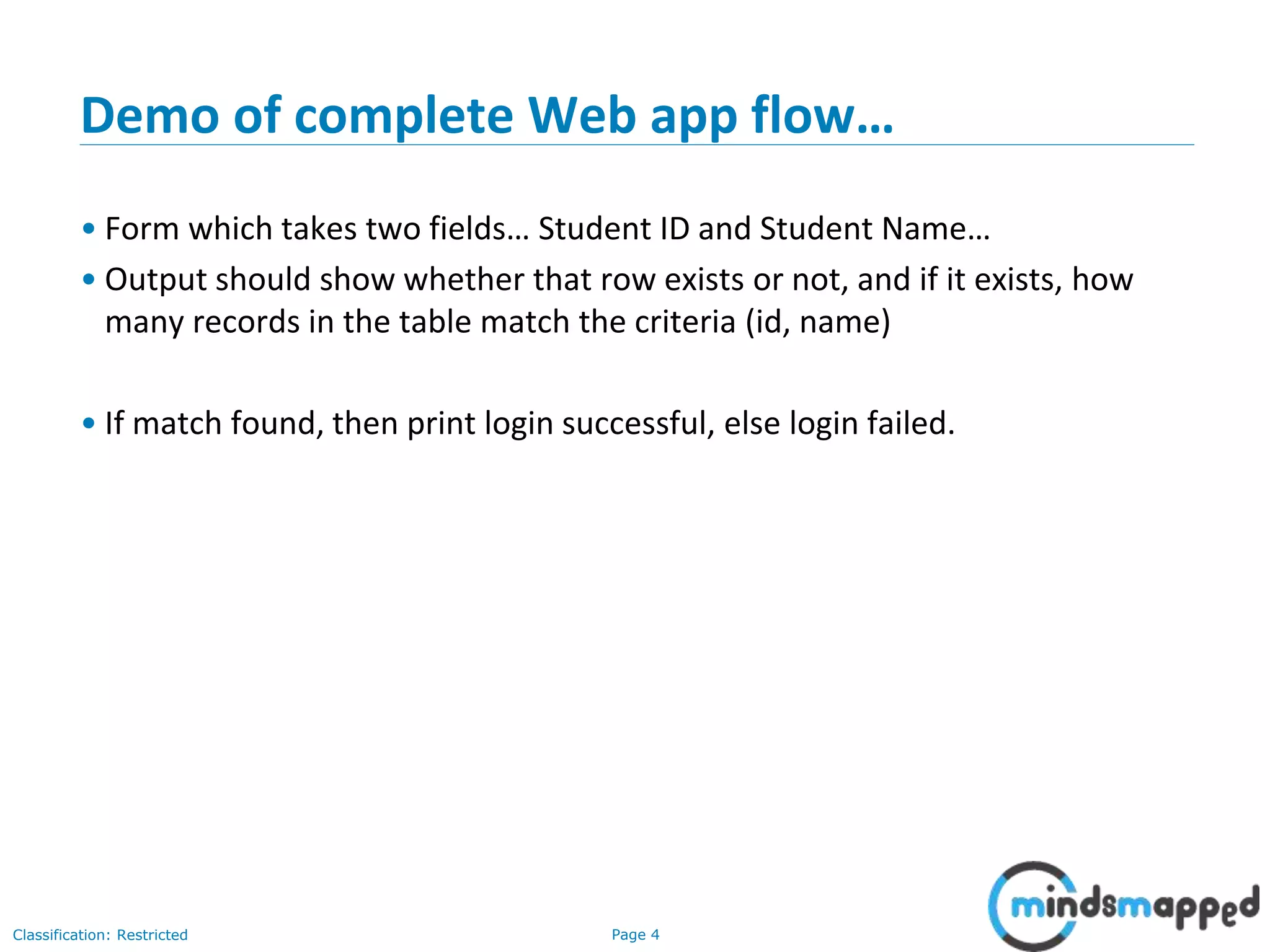 Demo of complete Web app flow…

• Form which takes two fields… Student ID and Student Name…
• Output should show whether that row exists or not, and if it exists, how many records in the table match the criteria (id, name)

• If match found, then print login successful, else login failed.

Classification: Restricted

Page 4

mindsmapped